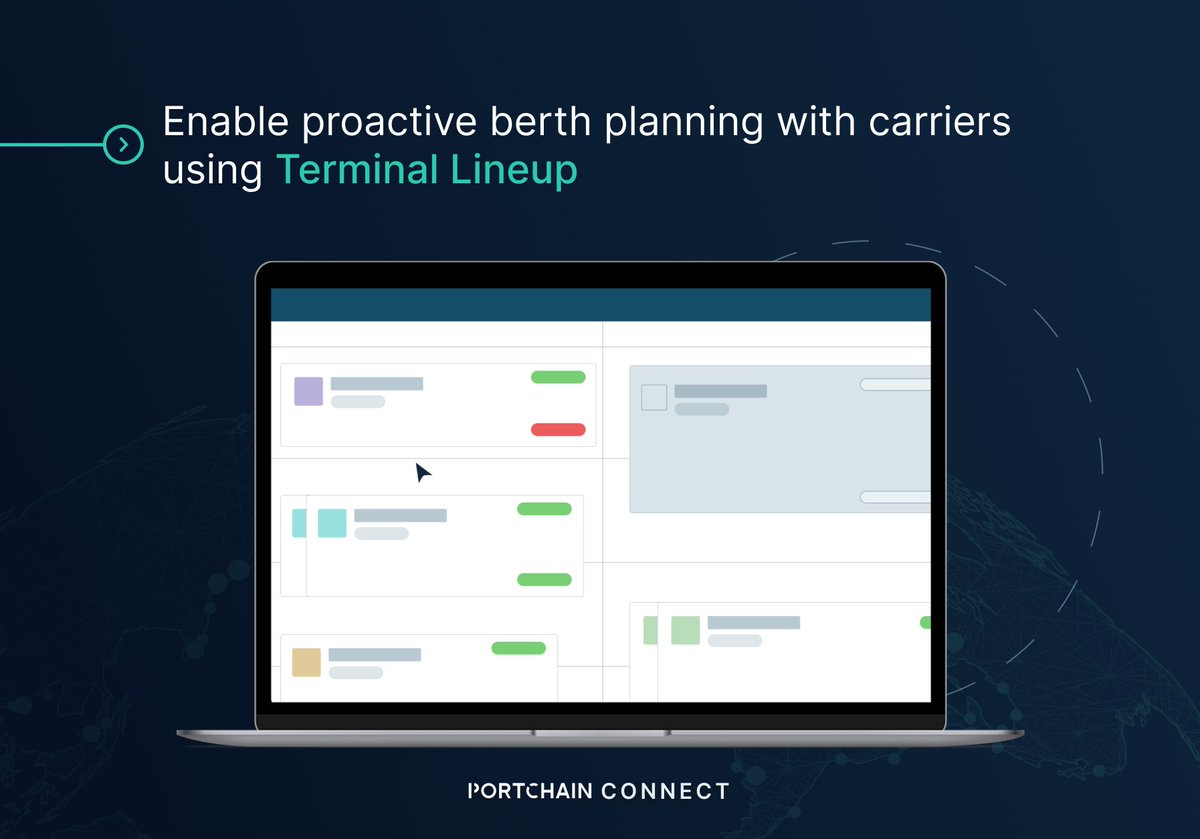 Enable proactive berth planning with carriers using Terminal Lineup

PORTCHAIN CONNECT